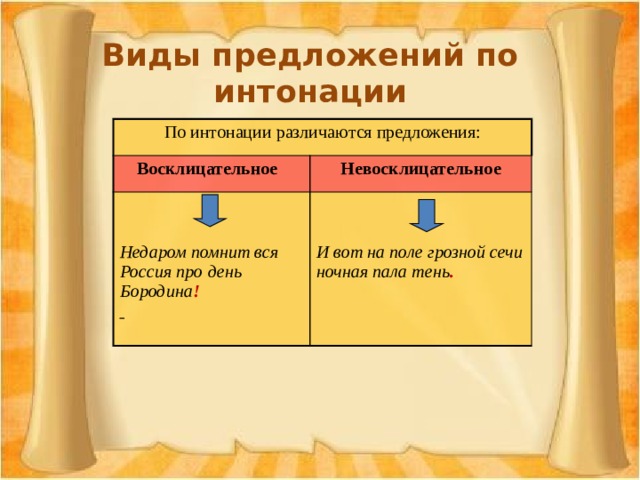 Виды предложений по интонации

| По интонации различаются предложения: | |
|---|---|
| Восклицательное | Невосклицательное |
| Недаром помнит вся Россия про день Бородина! - | И вот на поле грозной сечи ночная пала тень. |